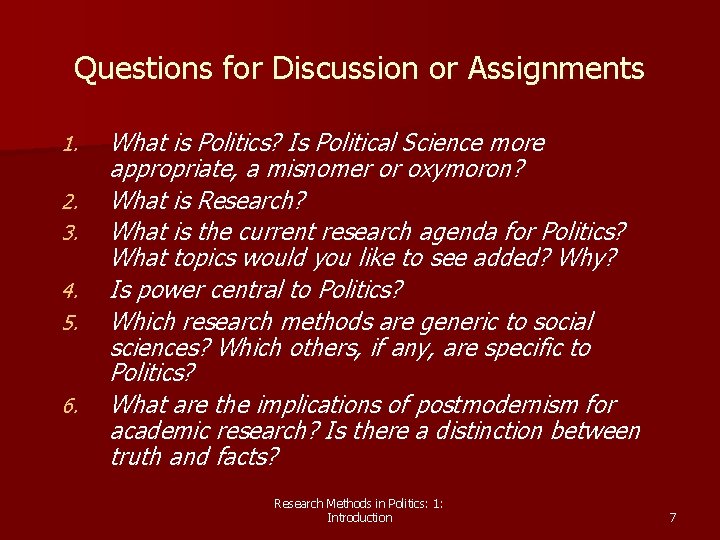 Questions for Discussion or Assignments

1. What is Politics? Is Political Science more appropriate, a misnomer or oxymoron?
2. What is Research?
3. What is the current research agenda for Politics? What topics would you like to see added? Why?
4. Is power central to Politics?
5. Which research methods are generic to social sciences? Which others, if any, are specific to Politics?
6. What are the implications of postmodernism for academic research? Is there a distinction between truth and facts?

Research Methods in Politics: 1: Introduction

7